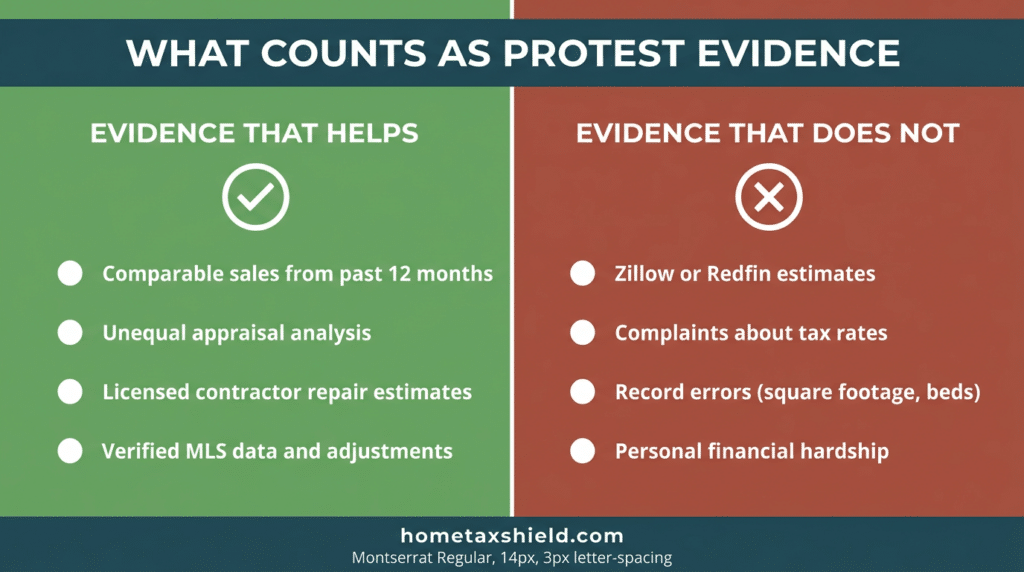 WHAT COUNTS AS PROTEST EVIDENCE

EVIDENCE THAT HELPS

Comparable sales from past 12 months

Unequal appraisal analysis

Licensed contractor repair estimates

Verified MLS data and adjustments

EVIDENCE THAT DOES NOT

Zillow or Redfin estimates

Complaints about tax rates

Record errors (square footage, beds)

Personal financial hardship

hometaxshield.com

Montserrat Regular, 14px, 3px letter-spacing